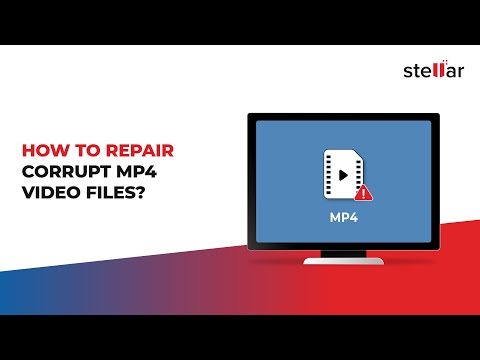 stellar

HOW TO REPAIR CORRUPT MP4 VIDEO FILES?

MP4